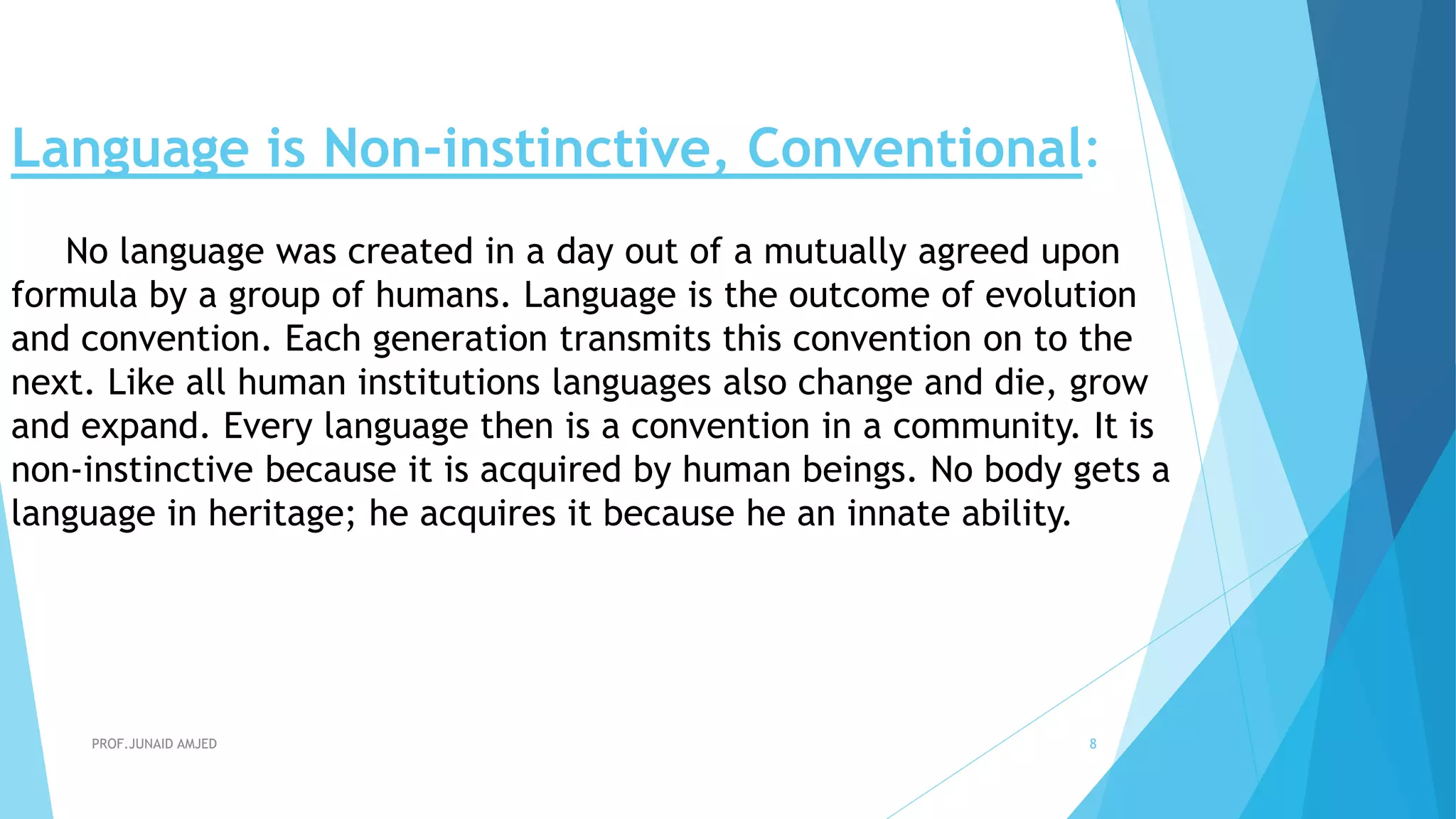 Language is Non-instinctive, Conventional:

No language was created in a day out of a mutually agreed upon formula by a group of humans. Language is the outcome of evolution and convention. Each generation transmits this convention on to the next. Like all human institutions languages also change and die, grow and expand. Every language then is a convention in a community. It is non-instinctive because it is acquired by human beings. No body gets a language in heritage; he acquires it because he an innate ability.

PROF.JUNAID AMJED

8